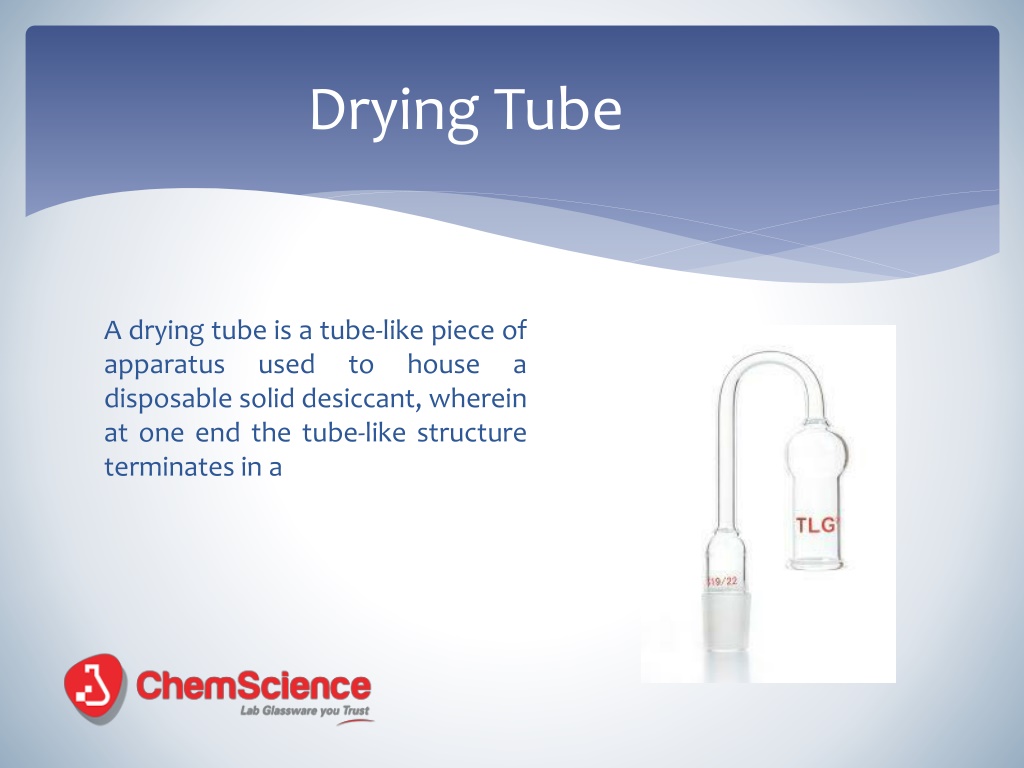 Drying Tube

A drying tube is a tube-like piece of apparatus used to house a disposable solid desiccant, wherein at one end the tube-like structure terminates in a

TLG

19/22

ChemScience
Lab Glassware you Trust